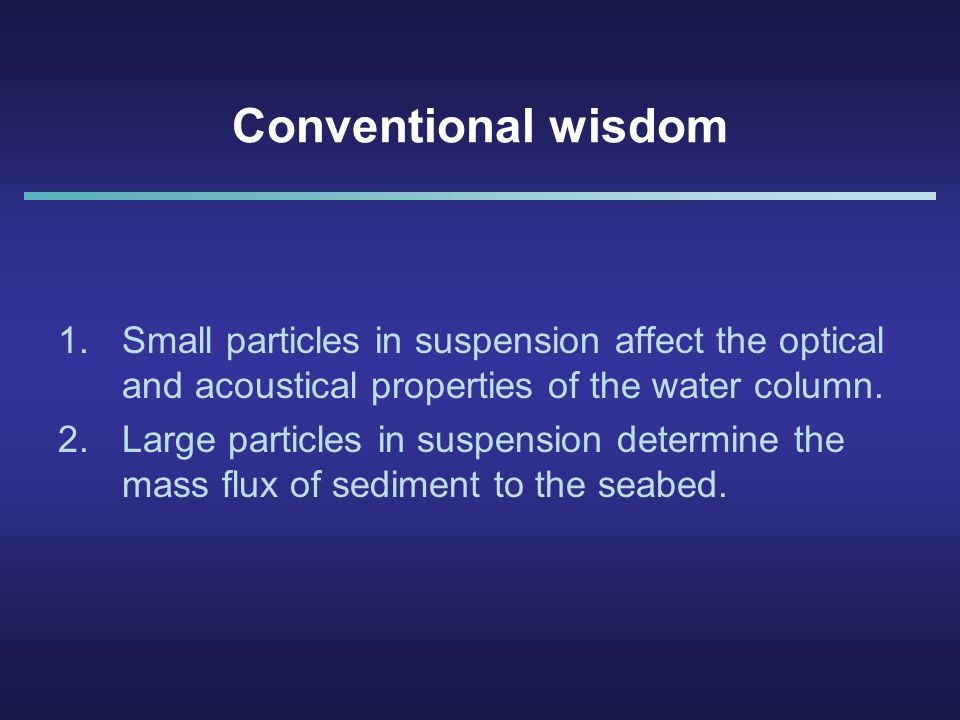 Conventional wisdom

1. Small particles in suspension affect the optical and acoustical properties of the water column.
2. Large particles in suspension determine the mass flux of sediment to the seabed.